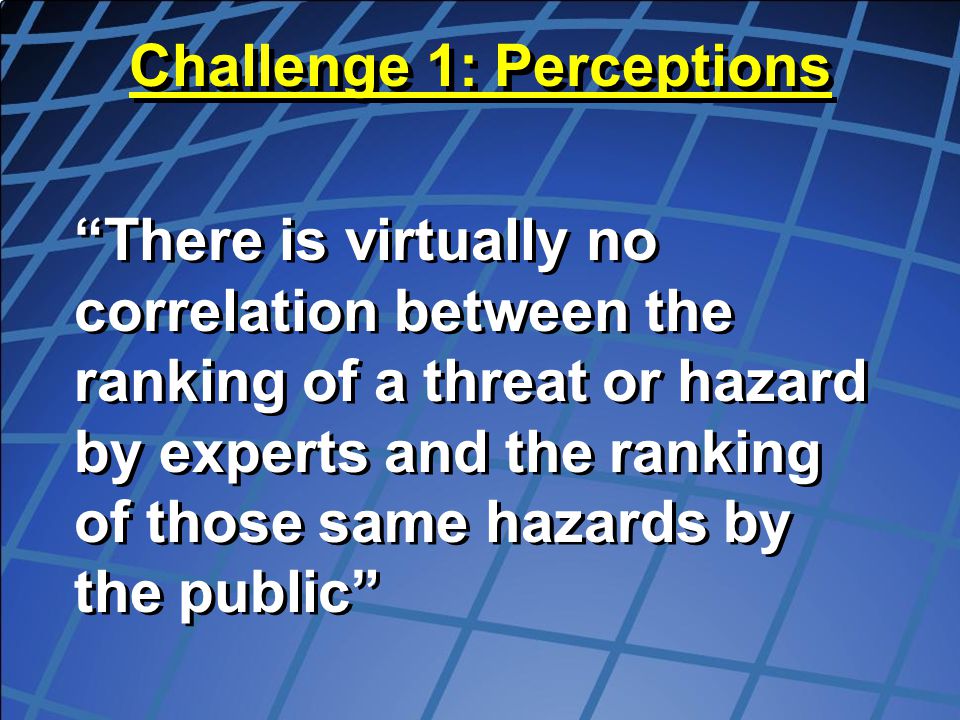 Challenge 1: Perceptions

“There is virtually no correlation between the ranking of a threat or hazard by experts and the ranking of those same hazards by the public”